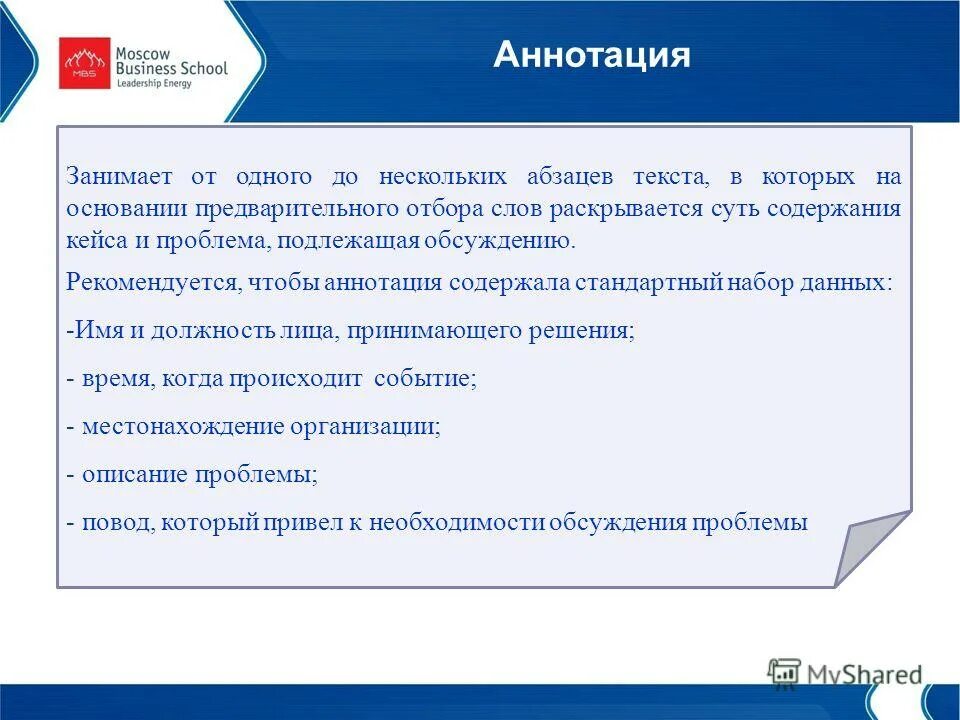 MBS Moscow Business School Leadership Energy

Аннотация

Занимает от одного до нескольких абзацев текста, в которых на основании предварительного отбора слов раскрывается суть содержания кейса и проблема, подлежащая обсуждению.

Рекомендуется, чтобы аннотация содержала стандартный набор данных:

-Имя и должность лица, принимающего решения;

- время, когда происходит событие;

- местонахождение организации;

- описание проблемы;

- повод, который привел к необходимости обсуждения проблемы

MyShared